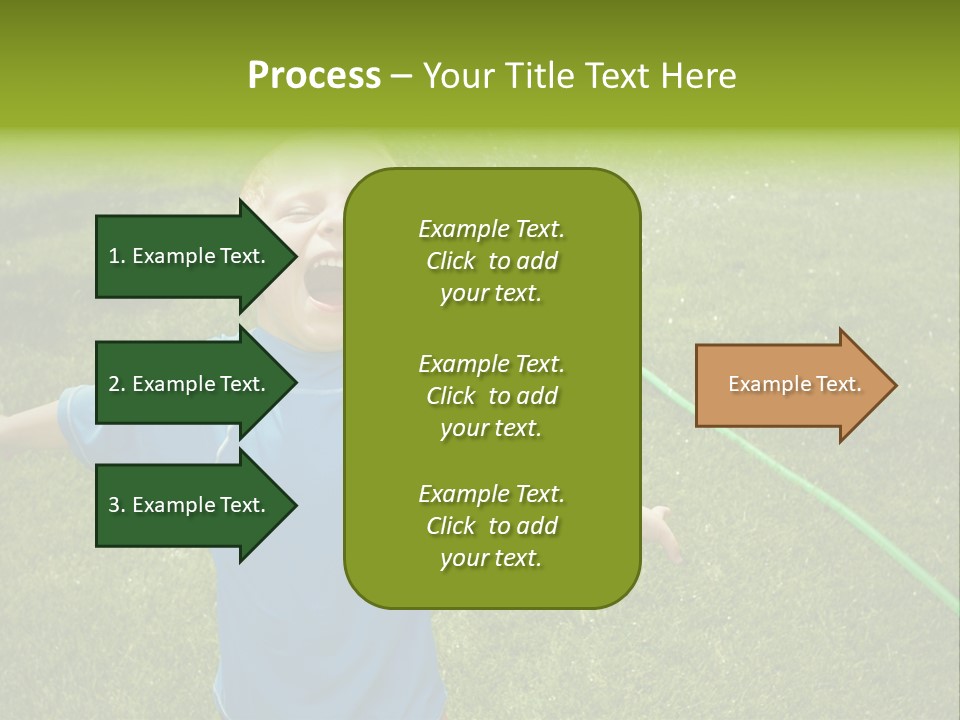 Process – Your Title Text Here

1. Example Text.

2. Example Text.

3. Example Text.

Example Text. Click to add your text.

Example Text. Click to add your text.

Example Text. Click to add your text.

Example Text.